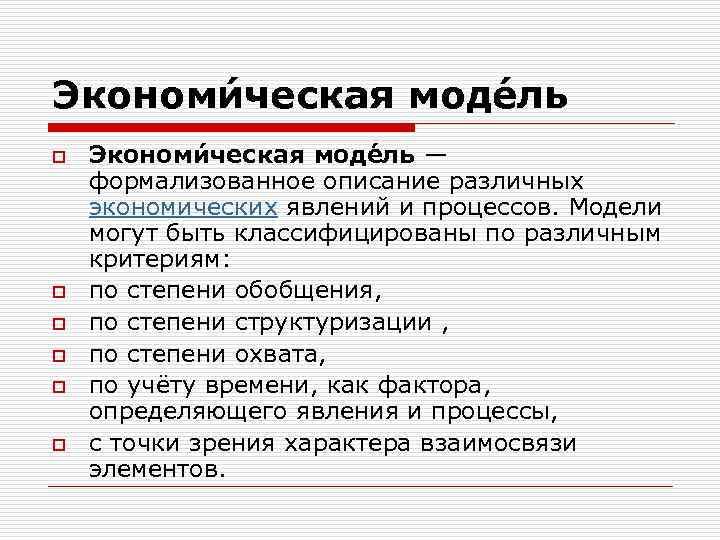 Экономи́ческая моде́ль

Экономи́ческая моде́ль — формализованное описание различных экономических явлений и процессов. Модели могут быть классифицированы по различным критериям:

по степени обобщения,

по степени структуризации ,

по степени охвата,

по учёту времени, как фактора, определяющего явления и процессы,

с точки зрения характера взаимосвязи элементов.